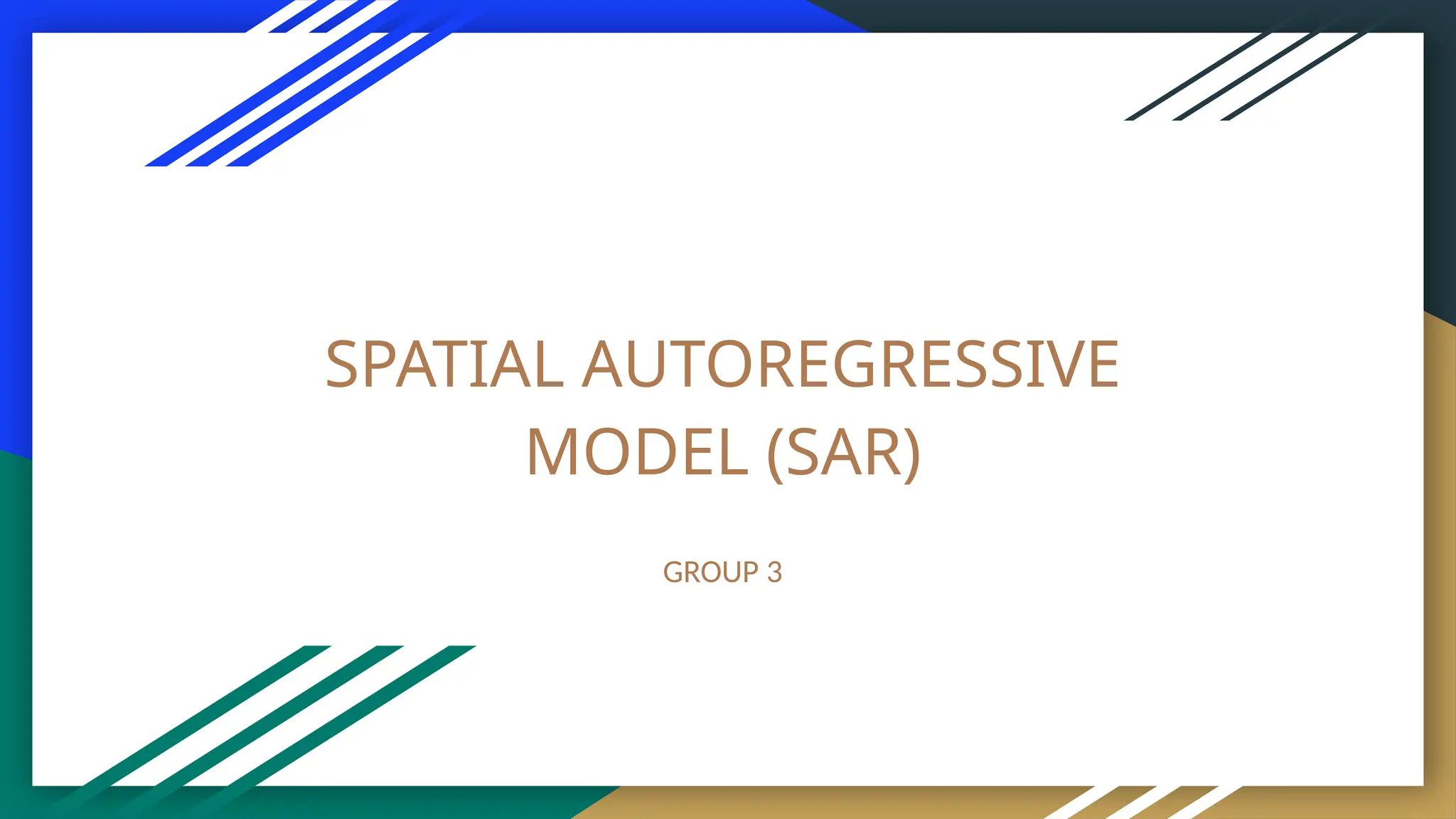 SPATIAL AUTOREGRESSIVE MODEL (SAR)

GROUP 3